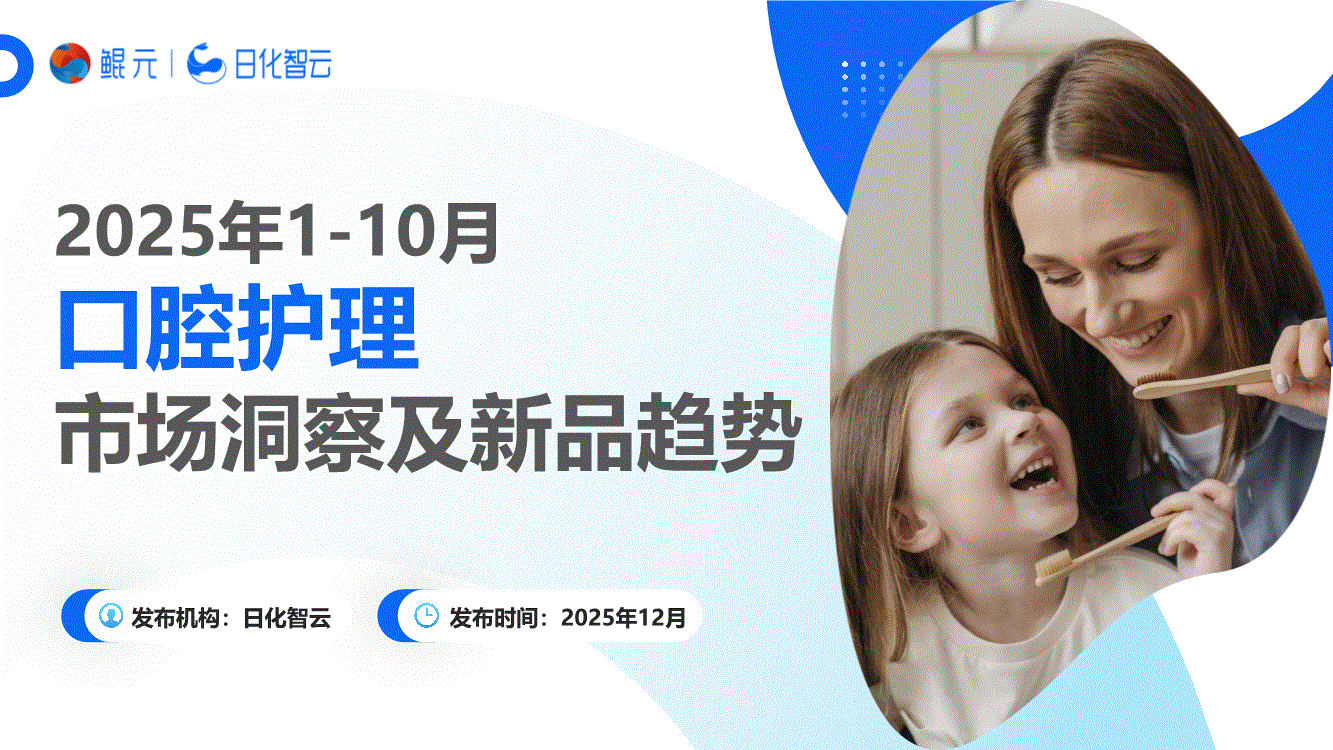 鲲元 | 日化智云

2025年1-10月
口腔护理
市场洞察及新品趋势

发布机构：日化智云
发布时间：2025年12月